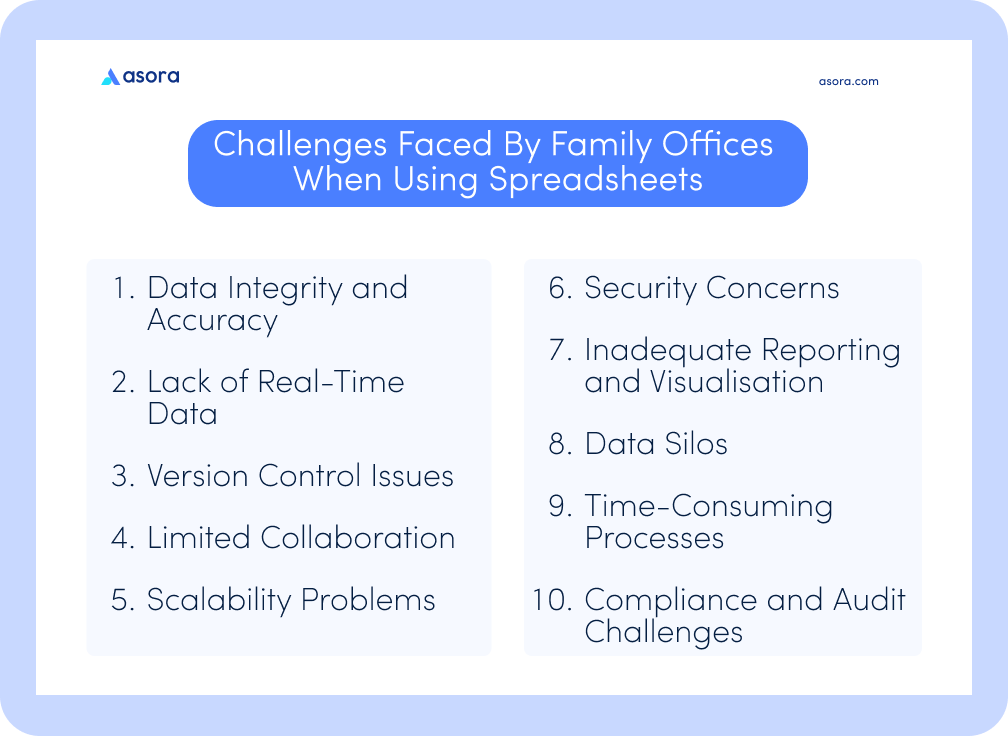 asora

asora.com

Challenges Faced By Family Offices When Using Spreadsheets

1. Data Integrity and Accuracy

2. Lack of Real-Time Data

3. Version Control Issues

4. Limited Collaboration

5. Scalability Problems

6. Security Concerns

7. Inadequate Reporting and Visualisation

8. Data Silos

9. Time-Consuming Processes

10. Compliance and Audit Challenges